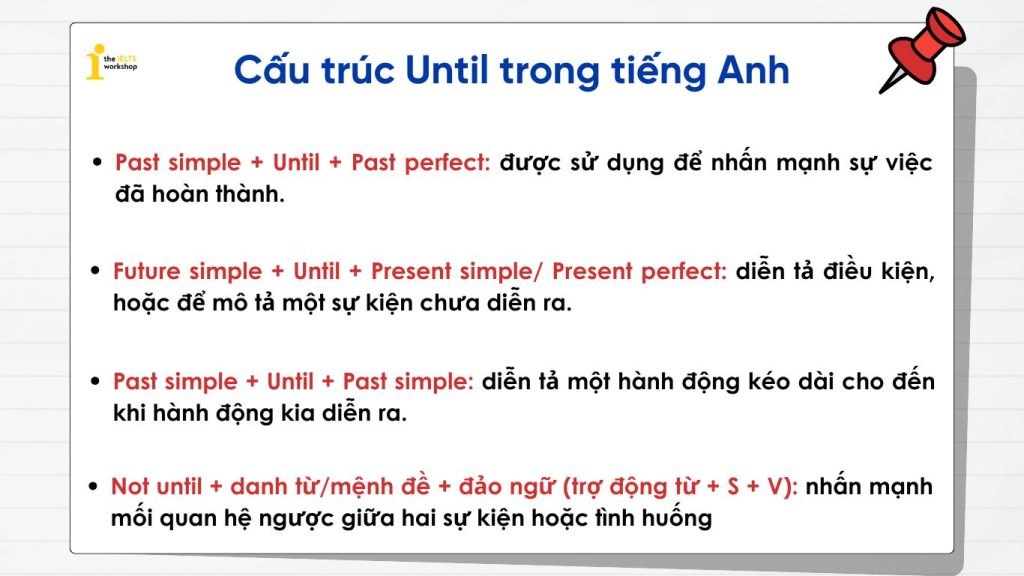 the IELTS workshop

Cấu trúc Until trong tiếng Anh

• Past simple + Until + Past perfect: được sử dụng để nhấn mạnh sự việc đã hoàn thành.

• Future simple + Until + Present simple/ Present perfect: diễn tả điều kiện, hoặc để mô tả một sự kiện chưa diễn ra.

• Past simple + Until + Past simple: diễn tả một hành động kéo dài cho đến khi hành động kia diễn ra.

• Not until + danh từ/mệnh đề + đảo ngữ (trợ động từ + S + V): nhấn mạnh mối quan hệ ngược giữa hai sự kiện hoặc tình huống